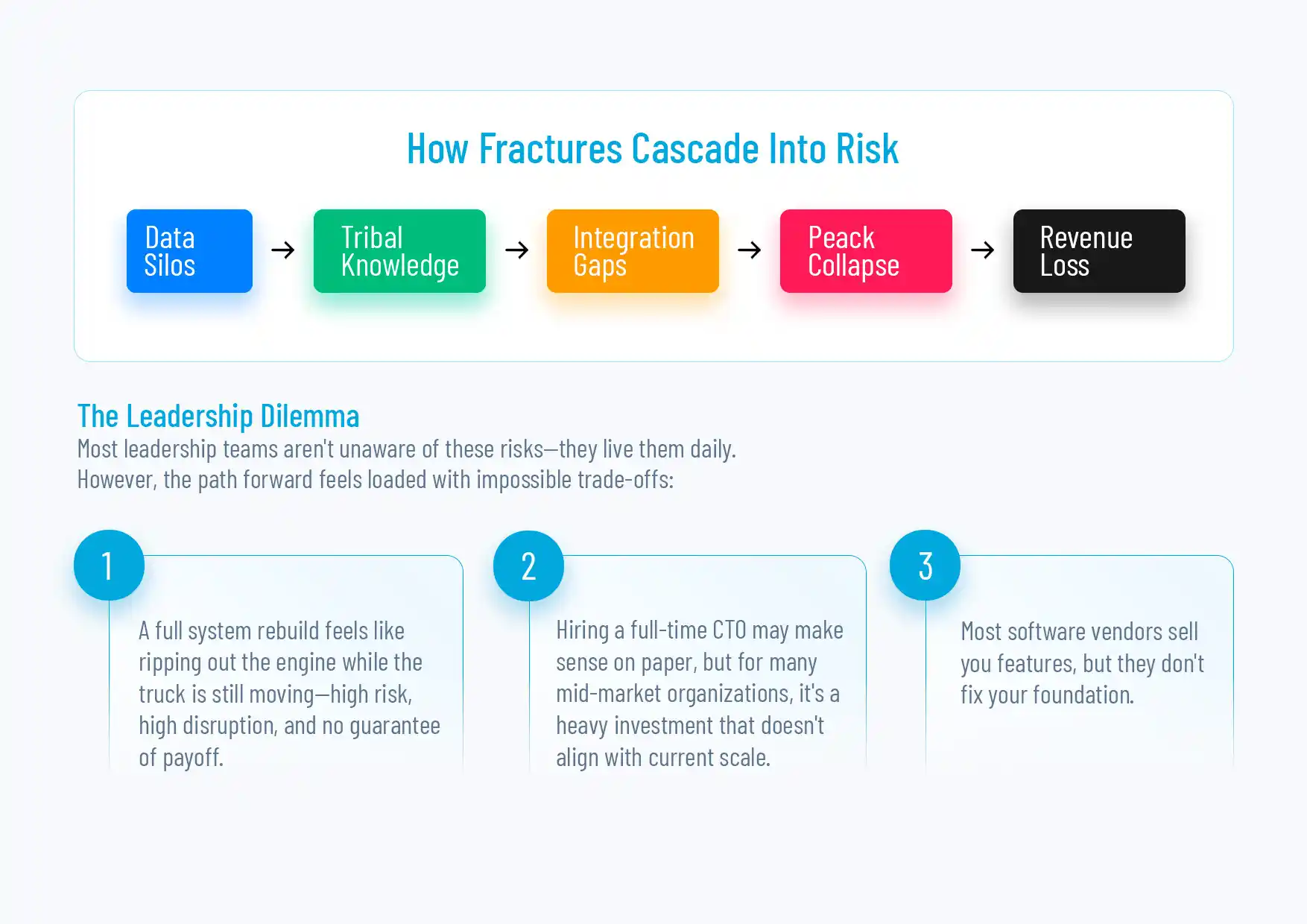 How Fractures Cascade Into Risk

Data Silos → Tribal Knowledge → Integration Gaps → Peack Collapse → Revenue Loss

The Leadership Dilemma

Most leadership teams aren't unaware of these risks—they live them daily. However, the path forward feels loaded with impossible trade-offs:

1

A full system rebuild feels like ripping out the engine while the truck is still moving—high risk, high disruption, and no guarantee of payoff.

2

Hiring a full-time CTO may make sense on paper, but for many mid-market organizations, it's a heavy investment that doesn't align with current scale.

3

Most software vendors sell you features, but they don't fix your foundation.